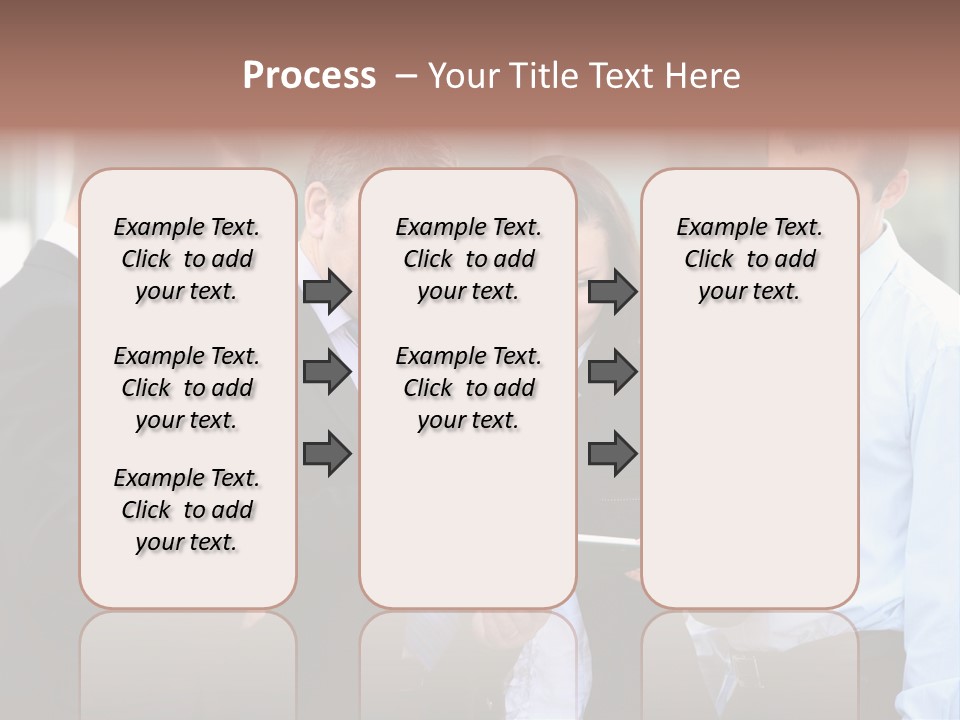 Process – Your Title Text Here

Example Text. Click to add your text.

Example Text. Click to add your text.

Example Text. Click to add your text.

Example Text. Click to add your text.

Example Text. Click to add your text.

Example Text. Click to add your text.